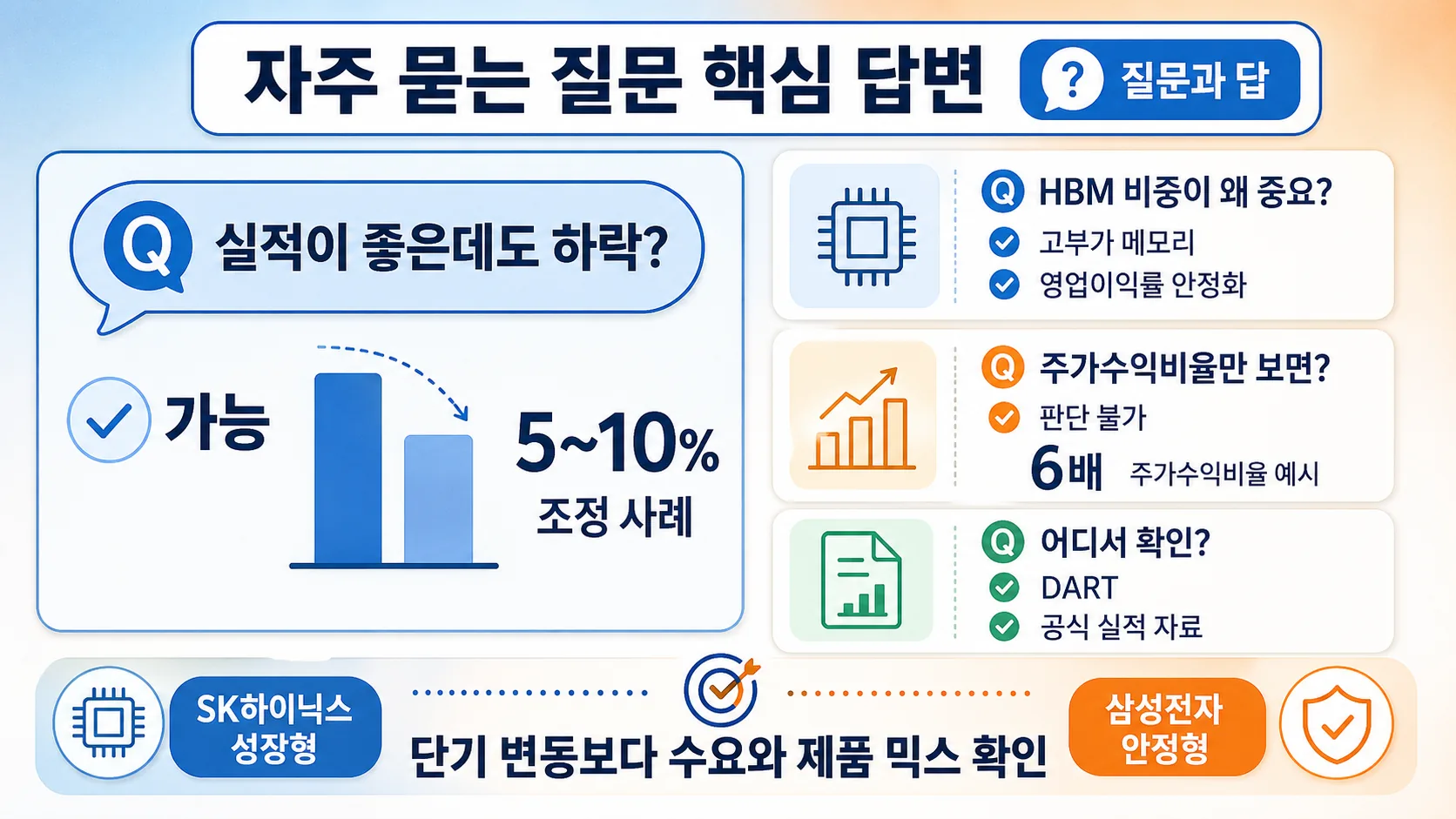 자주 묻는 질문 핵심 답변

? 질문과 답

Q 실적이 좋은데도 하락?

가능

5~10%
조정 사례

Q HBM 비중이 왜 중요?
고부가 메모리
영업이익률 안정화

Q 주가수익비율만 보면?
판단 불가
6배 주가수익비율 예시

Q 어디서 확인?
DART
공식 실적 자료

SK하이닉스 성장형

단기 변동보다 수요와 제품 믹스 확인

삼성전자 안정형